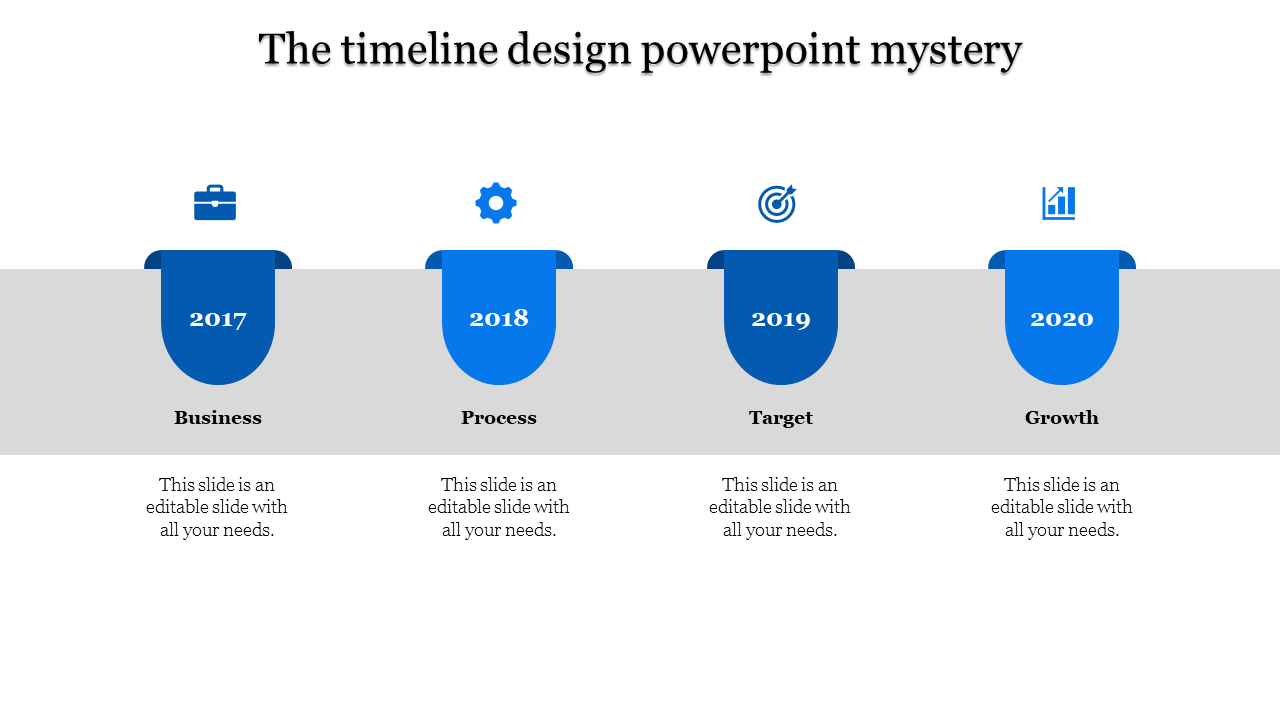 The timeline design powerpoint mystery

2017

Business

This slide is an editable slide with all your needs.

2018

Process

This slide is an editable slide with all your needs.

2019

Target

This slide is an editable slide with all your needs.

2020

Growth

This slide is an editable slide with all your needs.